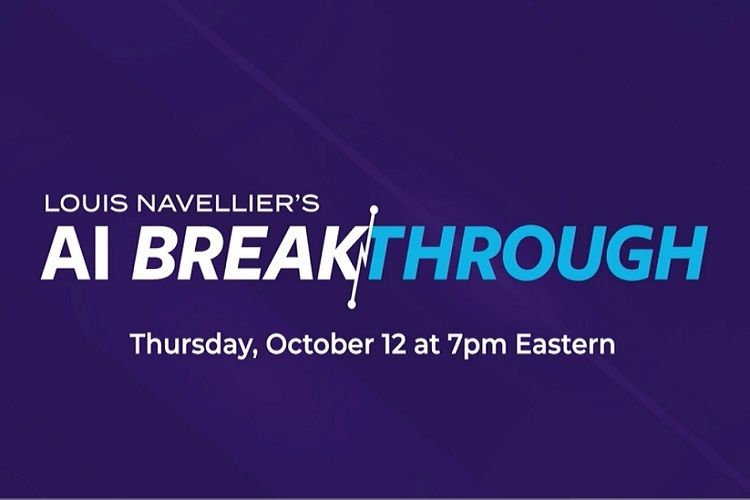 LOUIS NAVELLIER'S
AI BREAKTHROUGH

Thursday, October 12 at 7pm Eastern